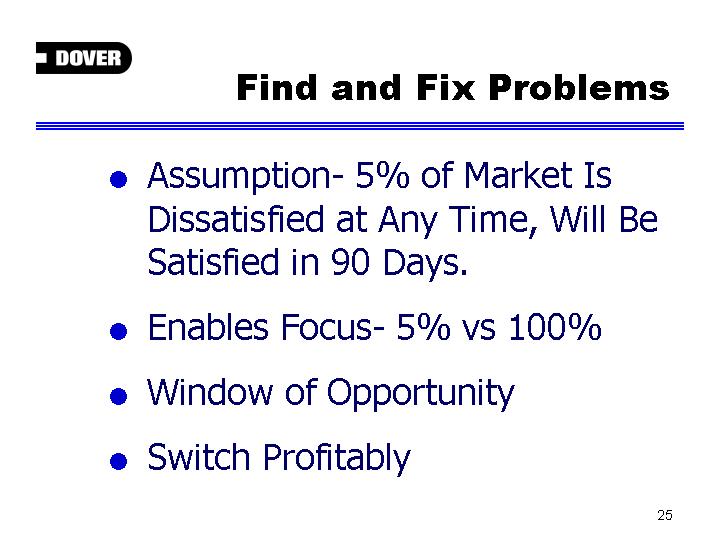 DOVER

Find and Fix Problems

- Assumption- 5% of Market Is Dissatisfied at Any Time, Will Be Satisfied in 90 Days.
- Enables Focus- 5% vs 100%
- Window of Opportunity
- Switch Profitably

25